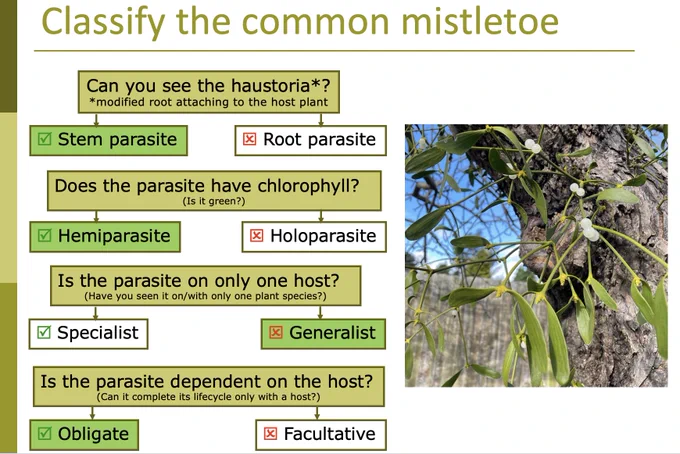 Classify the common mistletoe

Can you see the haustoria*?
*modified root attaching to the host plant

☑ Stem parasite

☒ Root parasite

Does the parasite have chlorophyll?
(Is it green?)

☑ Hemiparasite

☒ Holoparasite

Is the parasite on only one host?
(Have you seen it on/with only one plant species?)

☑ Specialist

☒ Generalist

Is the parasite dependent on the host?
(Can it complete its lifecycle only with a host?)

☑ Obligate

☒ Facultative